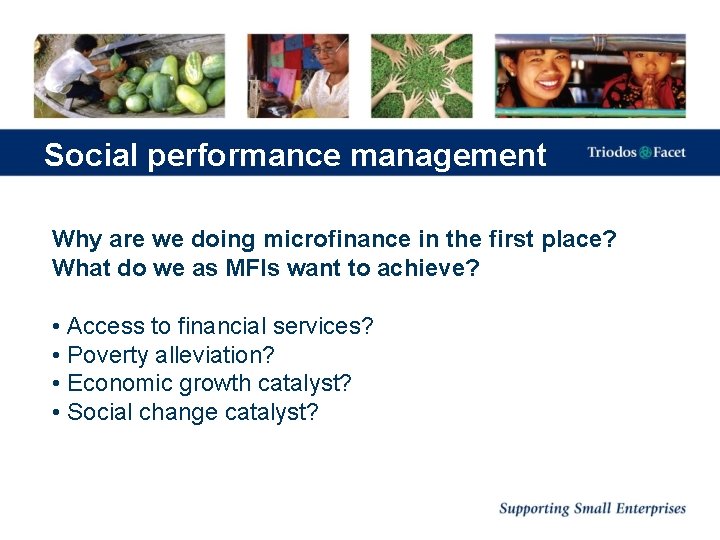 Social performance management

Triodos Facet

Why are we doing microfinance in the first place?
What do we as MFIs want to achieve?

• Access to financial services?
• Poverty alleviation?
• Economic growth catalyst?
• Social change catalyst?

Supporting Small Enterprises